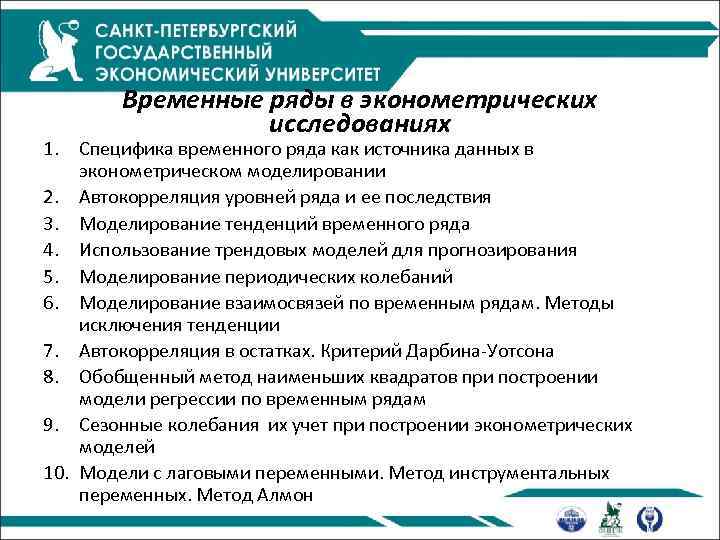 САНКТ-ПЕТЕРБУРГСКИЙ ГОСУДАРСТВЕННЫЙ ЭКОНОМИЧЕСКИЙ УНИВЕРСИТЕТ

Временные ряды в эконометрических исследованиях

1. Специфика временного ряда как источника данных в эконометрическом моделировании
2. Автокорреляция уровней ряда и ее последствия
3. Моделирование тенденций временного ряда
4. Использование трендовых моделей для прогнозирования
5. Моделирование периодических колебаний
6. Моделирование взаимосвязей по временным рядам. Методы исключения тенденции
7. Автокорреляция в остатках. Критерий Дарбина-Уотсона
8. Обобщенный метод наименьших квадратов при построении модели регрессии по временным рядам
9. Сезонные колебания их учет при построении эконометрических моделей
10. Модели с лаговыми переменными. Метод инструментальных переменных. Метод Алмон